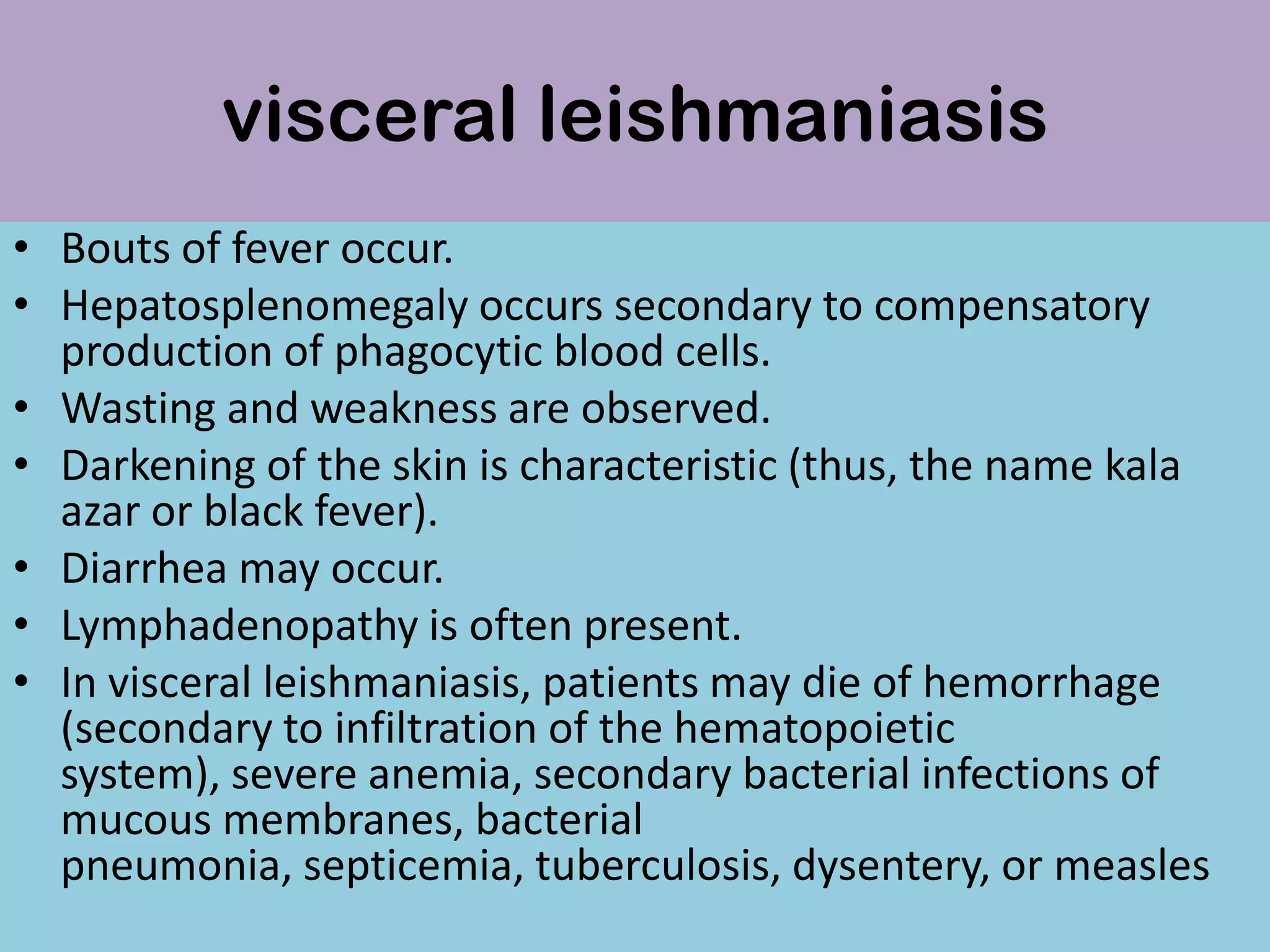 visceral leishmaniasis

• Bouts of fever occur.
• Hepatosplenomegaly occurs secondary to compensatory production of phagocytic blood cells.
• Wasting and weakness are observed.
• Darkening of the skin is characteristic (thus, the name kala azar or black fever).
• Diarrhea may occur.
• Lymphadenopathy is often present.
• In visceral leishmaniasis, patients may die of hemorrhage (secondary to infiltration of the hematopoietic system), severe anemia, secondary bacterial infections of mucous membranes, bacterial pneumonia, septicemia, tuberculosis, dysentery, or measles